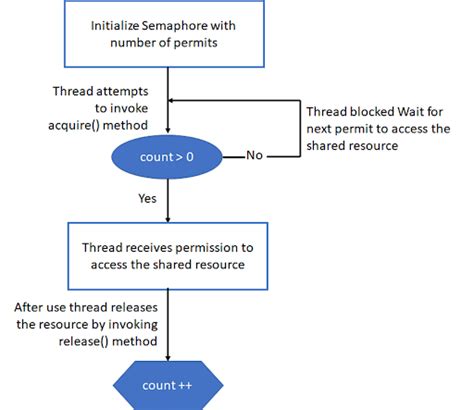 Initialize Semaphore with number of permits

Thread attempts to invoke acquire() method

Thread blocked Wait for next permit to access the shared resource

count > 0

No

Yes

Thread receives permission to access the shared resource

After use thread releases the resource by invoking release() method

count ++